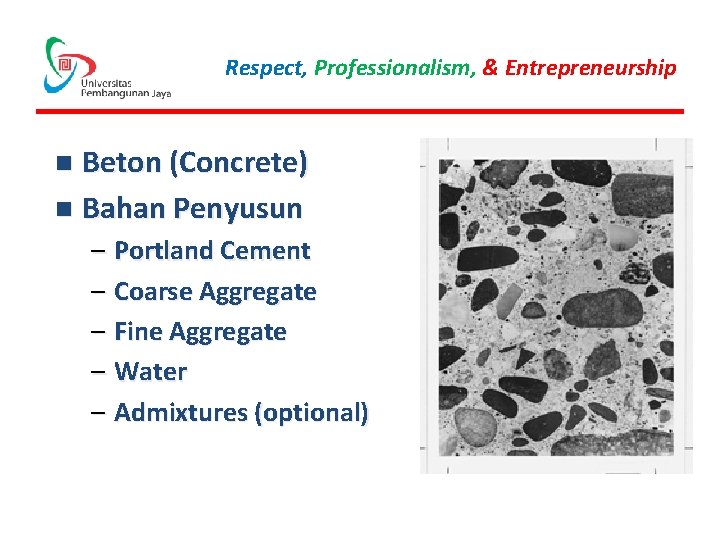 Universitas Pembangunan Jaya

Respect, Professionalism, & Entrepreneurship

■ Beton (Concrete)
■ Bahan Penyusun
– Portland Cement
– Coarse Aggregate
– Fine Aggregate
– Water
– Admixtures (optional)